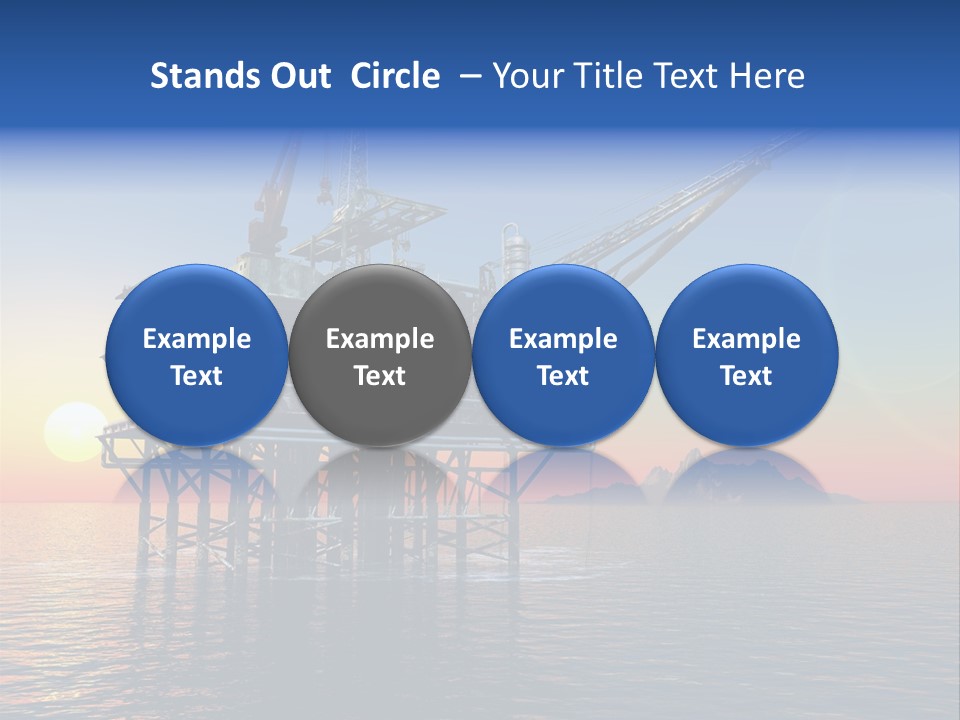 Stands Out  Circle  – Your Title Text Here

Example Text

Example Text

Example Text

Example Text